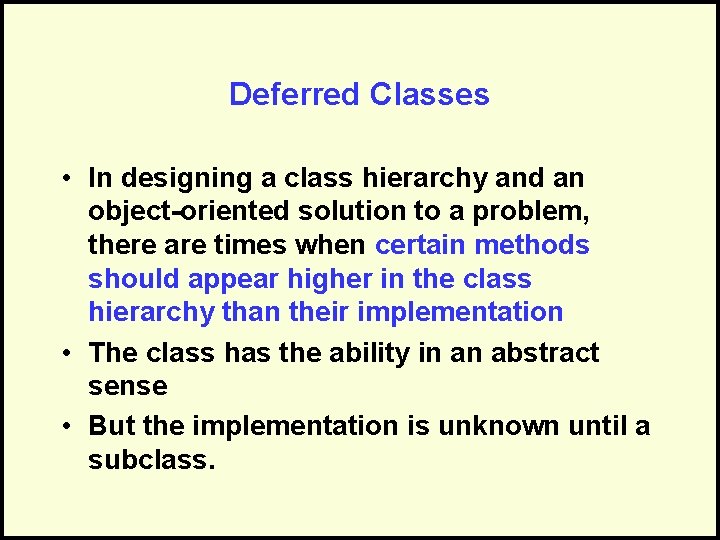 Deferred Classes

• In designing a class hierarchy and an object-oriented solution to a problem, there are times when certain methods should appear higher in the class hierarchy than their implementation

• The class has the ability in an abstract sense

• But the implementation is unknown until a subclass.